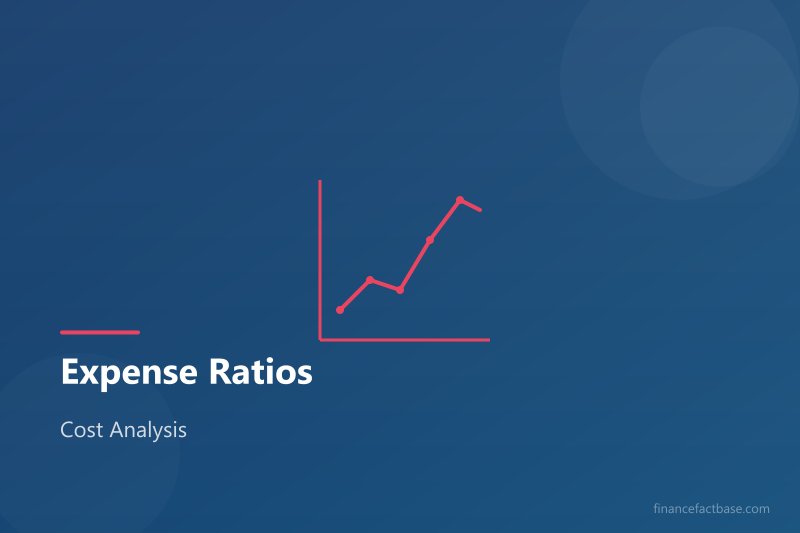 Expense Ratios

Cost Analysis

financefactbase.com